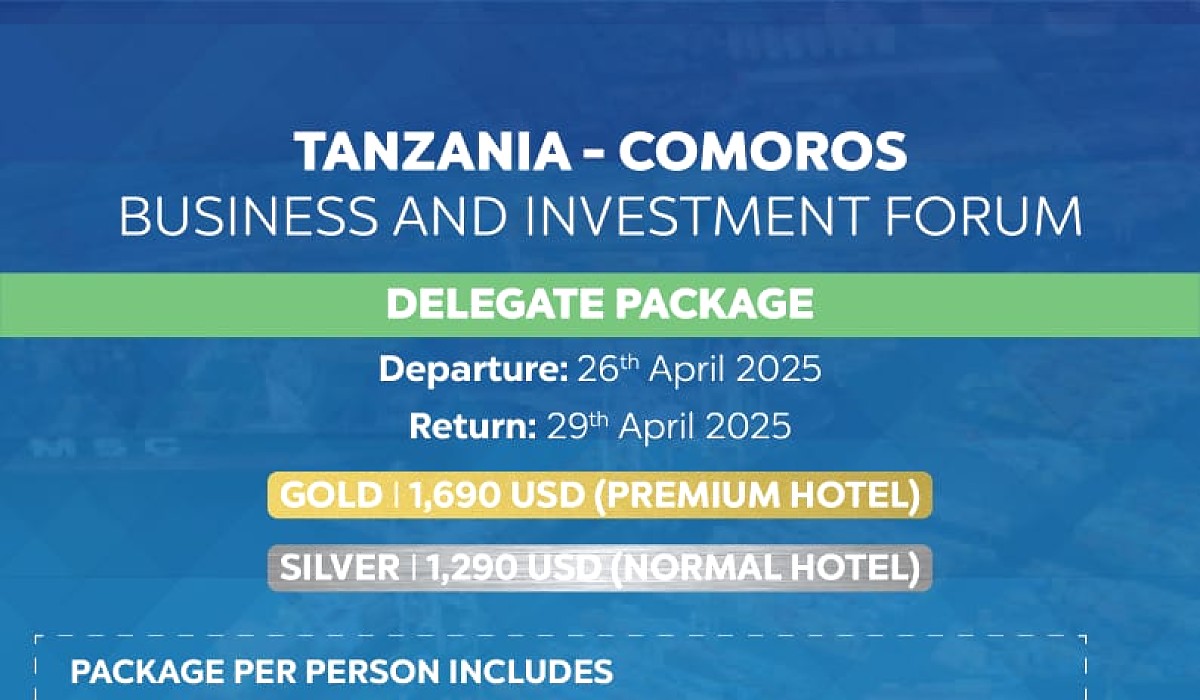 TANZANIA - COMOROS
BUSINESS AND INVESTMENT FORUM

DELEGATE PACKAGE

Departure: 26th April 2025
Return: 29th April 2025

GOLD | 1,690 USD (PREMIUM HOTEL)

SILVER | 1,290 USD (NORMAL HOTEL)

PACKAGE PER PERSON INCLUDES